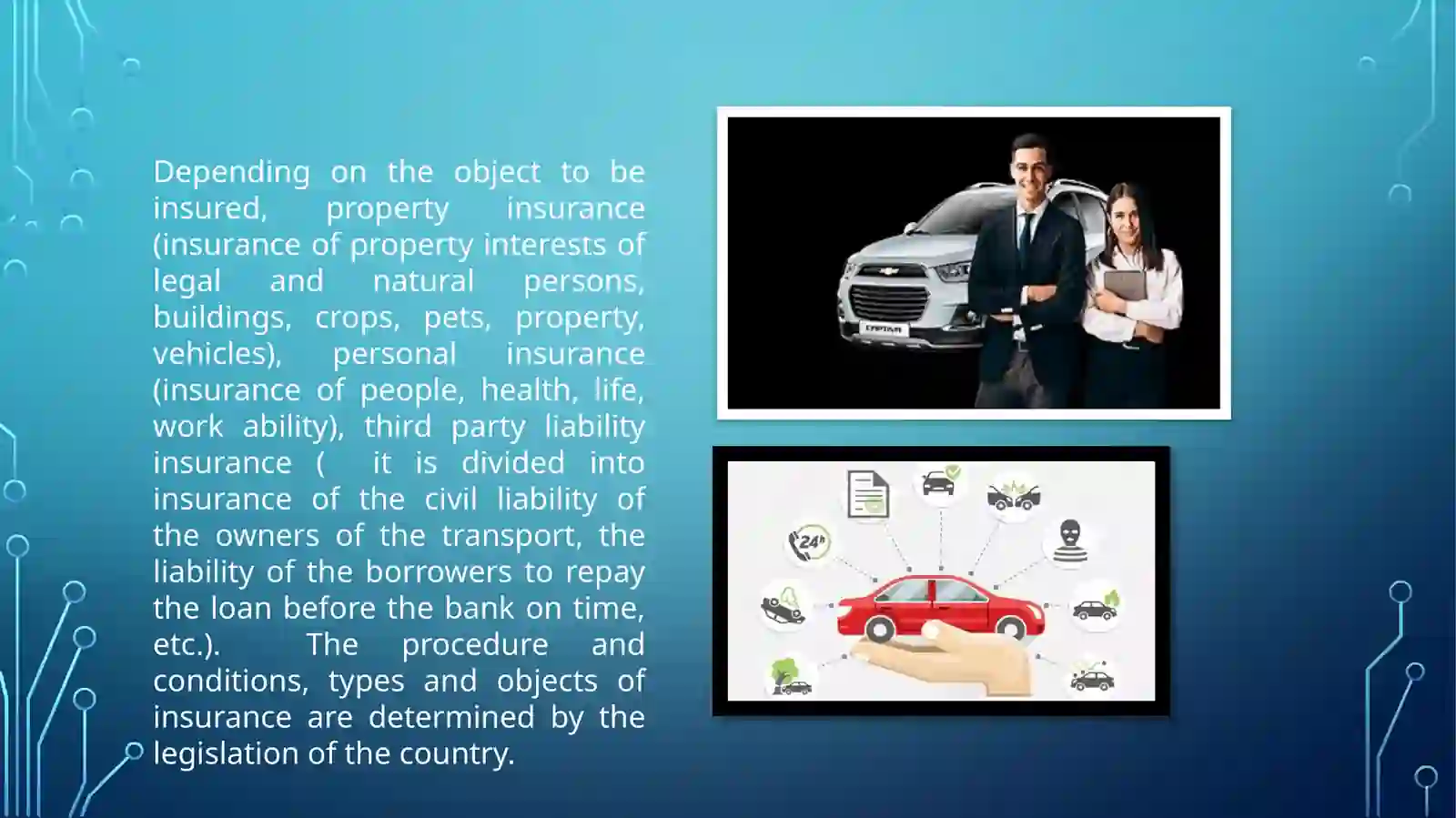 Depending on the object to be insured, property insurance (insurance of property interests of legal and natural persons, buildings, crops, pets, property, vehicles), personal insurance (insurance of people, health, life, work ability), third party liability insurance ( it is divided into insurance of the civil liability of the owners of the transport, the liability of the borrowers to repay the loan before the bank on time, etc.). The procedure and conditions, types and objects of insurance are determined by the legislation of the country.

CAPTIVA

24h